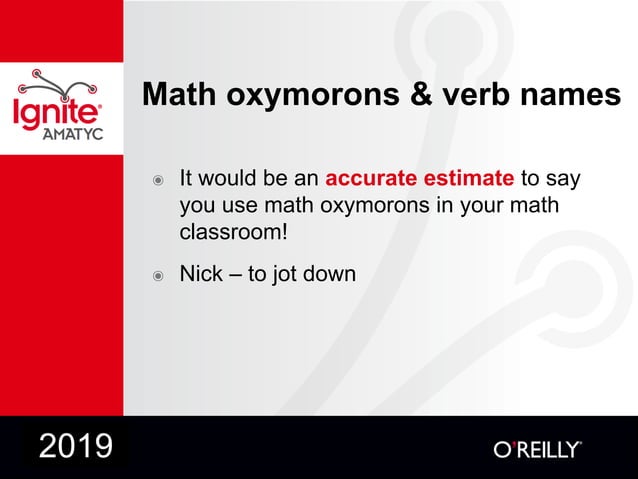 Ignite
AMATYC

Math oxymorons & verb names

It would be an accurate estimate to say you use math oxymorons in your math classroom!

Nick – to jot down

2019

O'REILLY